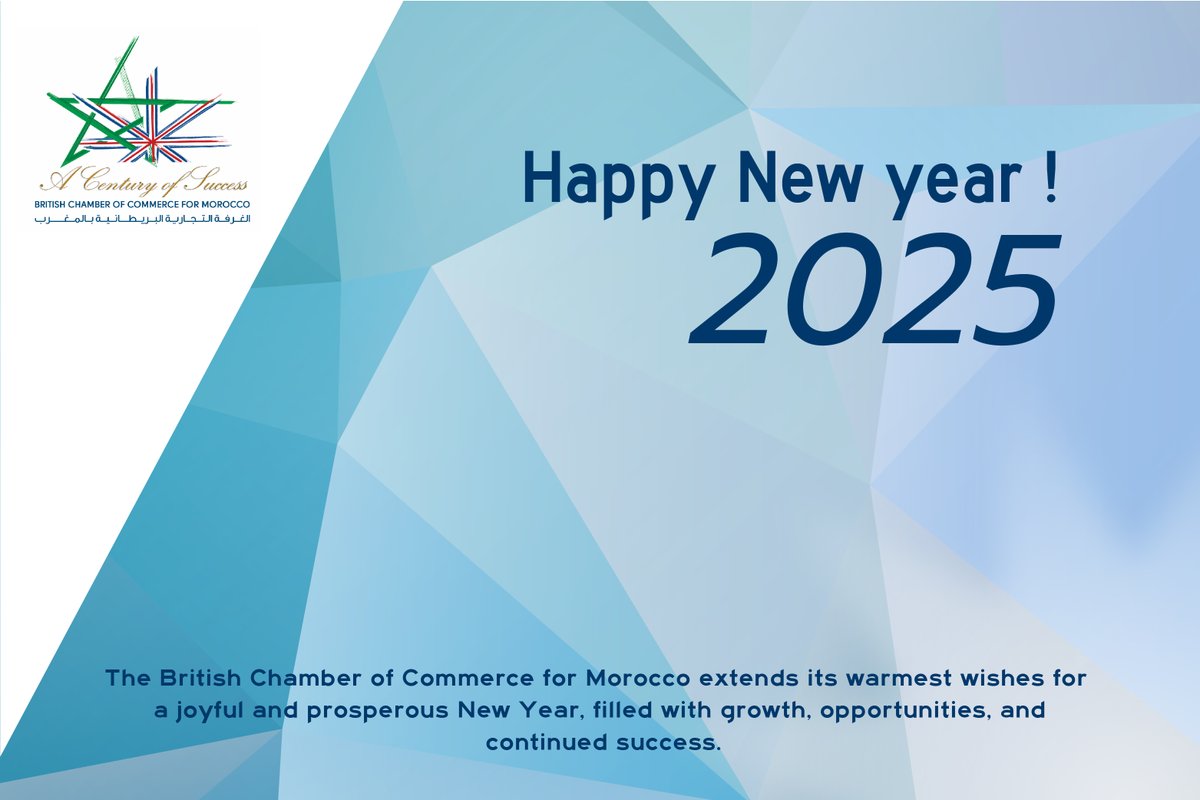 A Century of Success
BRITISH CHAMBER OF COMMERCE FOR MOROCCO
الغرفة التجارية البريطانية بالمغرب

Happy New year !
2025

The British Chamber of Commerce for Morocco extends its warmest wishes for a joyful and prosperous New Year, filled with growth, opportunities, and continued success.